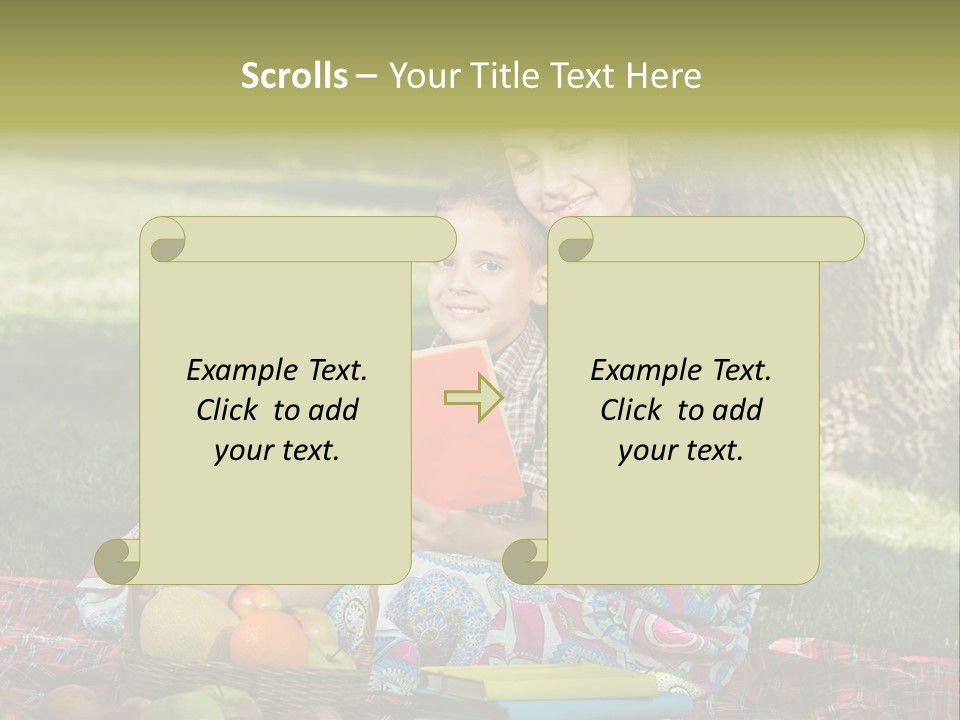 Scrolls – Your Title Text Here

Example Text. Click to add your text.

Example Text. Click to add your text.